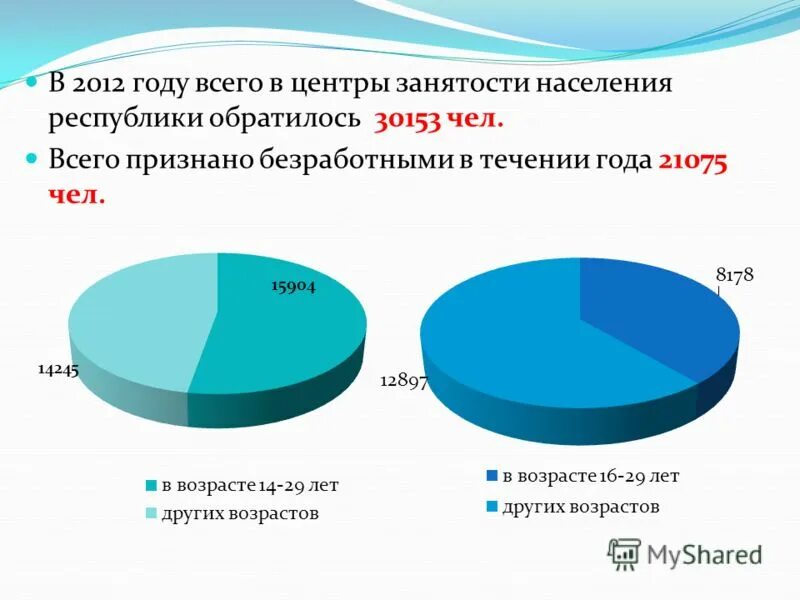 В 2012 году всего в центры занятости населения республики обратилось 30153 чел.

Всего признано безработными в течении года 21075 чел.

15904

14245

в возрасте 14-29 лет
других возрастов

8178

12897

в возрасте 16-29 лет
других возрастов

MyShared